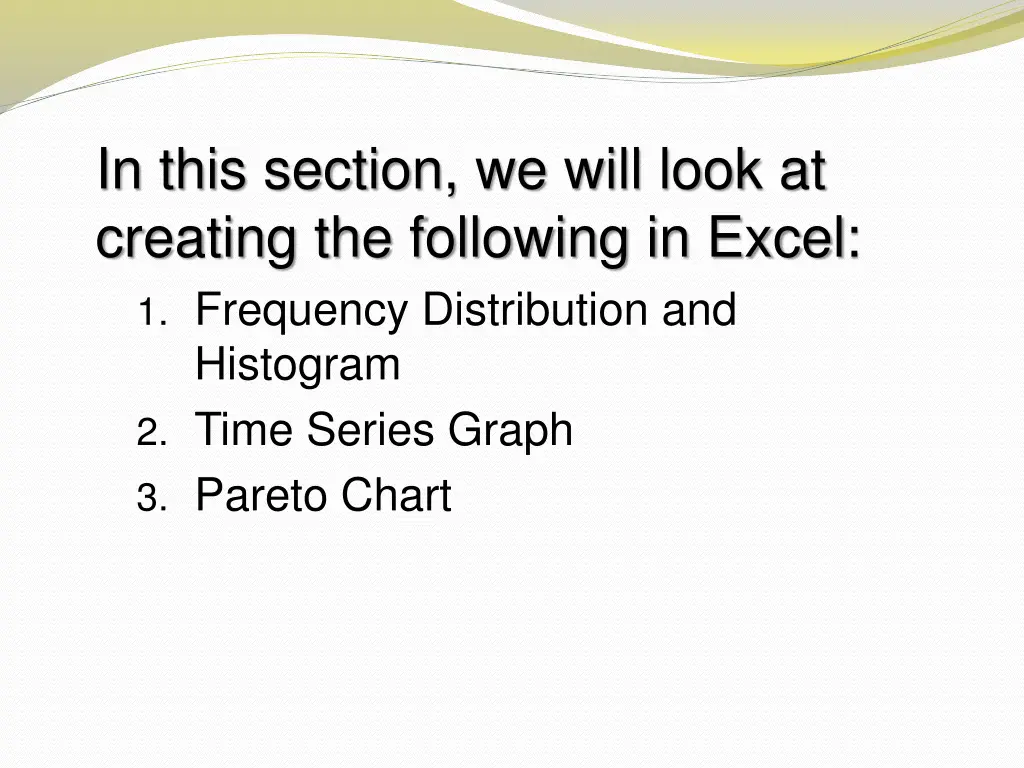 In this section, we will look at creating the following in Excel:

1. Frequency Distribution and Histogram
2. Time Series Graph
3. Pareto Chart